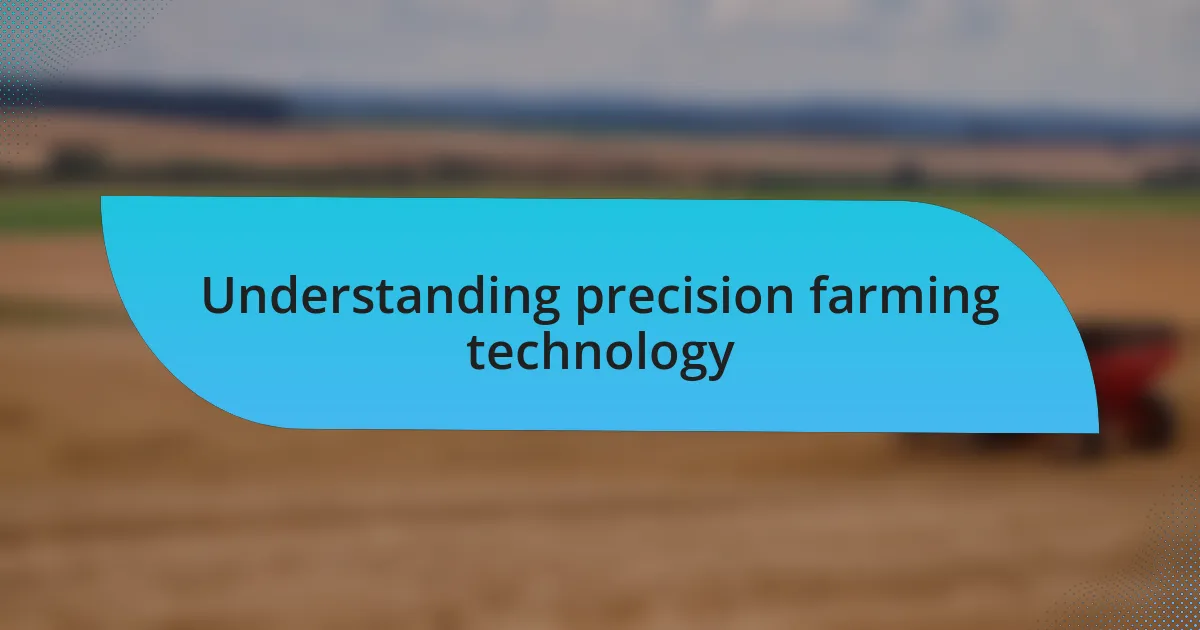 Understanding precision farming technology